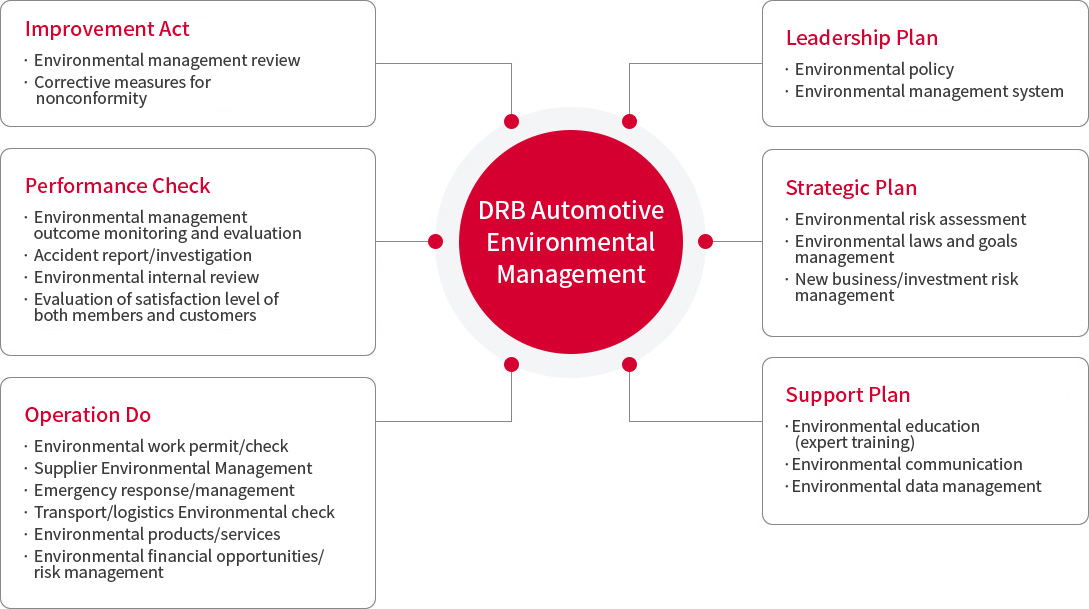 Improvement Act

· Environmental management review
· Corrective measures for nonconformity

Performance Check

· Environmental management outcome monitoring and evaluation
· Accident report/investigation
· Environmental internal review
· Evaluation of satisfaction level of both members and customers

Operation Do

· Environmental work permit/check
· Supplier Environmental Management
· Emergency response/management
· Transport/logistics Environmental check
· Environmental products/services
· Environmental financial opportunities/ risk management

DRB Automotive Environmental Management

Leadership Plan

· Environmental policy
· Environmental management system

Strategic Plan

· Environmental risk assessment
· Environmental laws and goals management
· New business/investment risk management

Support Plan

· Environmental education (expert training)
· Environmental communication
· Environmental data management